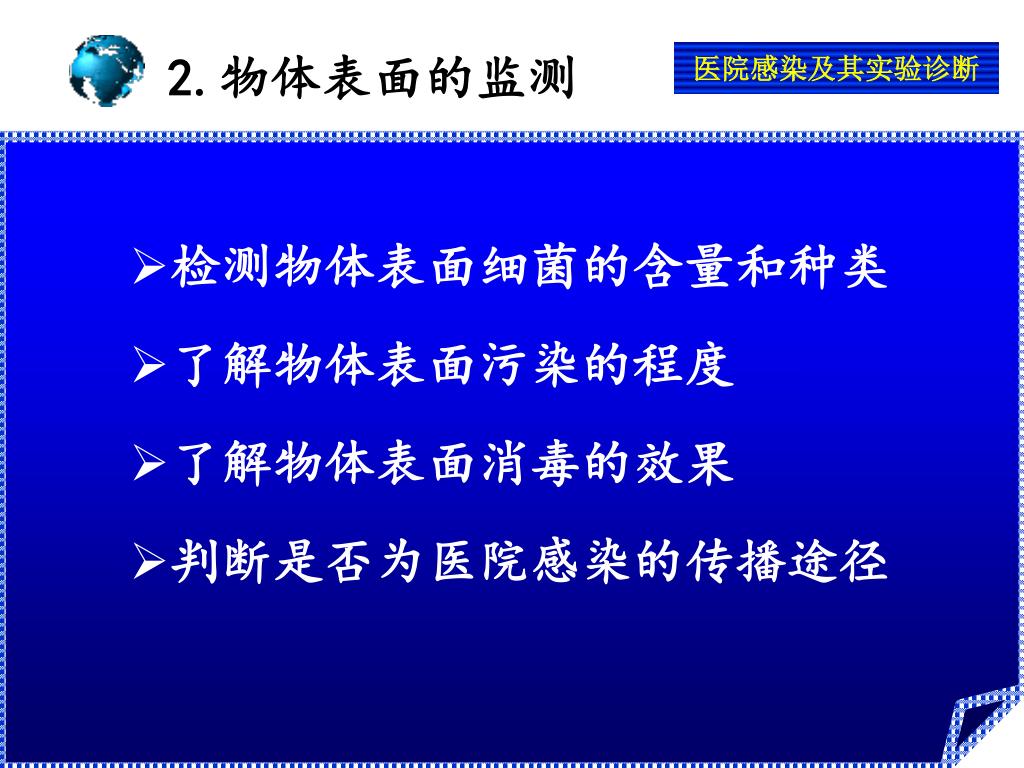 2. 物体表面的监测

医院感染及其实验诊断

➢检测物体表面细菌的含量和种类

➢了解物体表面污染的程度

➢了解物体表面消毒的效果

➢判断是否为医院感染的传播途径